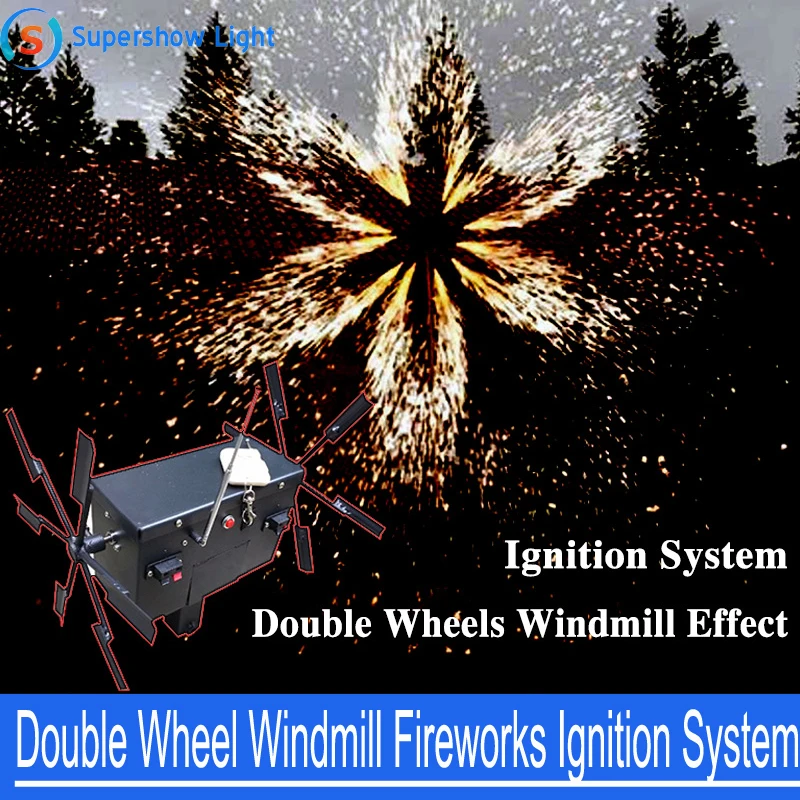 S Supershow Light

Ignition System

Double Wheels Windmill Effect

Double Wheel Windmill Fireworks Ignition System